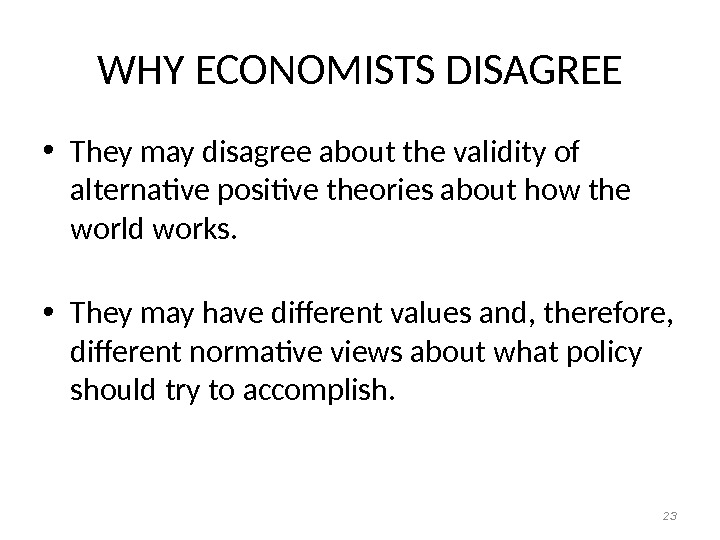 WHY ECONOMISTS DISAGREE

• They may disagree about the validity of alternative positive theories about how the world works.

• They may have different values and, therefore, different normative views about what policy should try to accomplish.

23